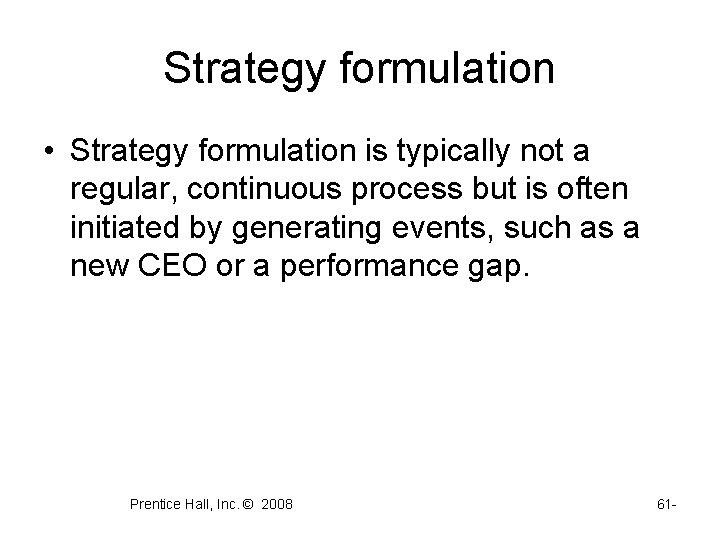 Strategy formulation

• Strategy formulation is typically not a regular, continuous process but is often initiated by generating events, such as a new CEO or a performance gap.

Prentice Hall, Inc. © 2008

61-